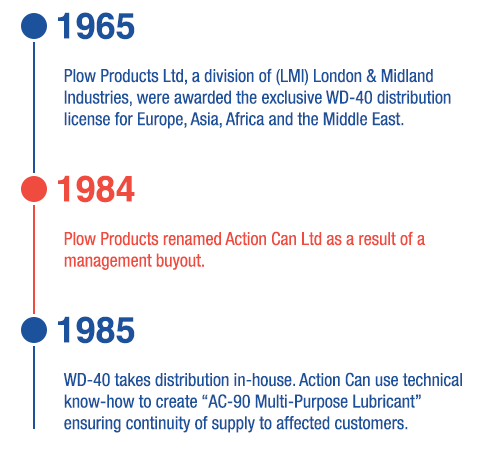 1965

Plow Products Ltd, a division of (LMI) London & Midland Industries, were awarded the exclusive WD-40 distribution license for Europe, Asia, Africa and the Middle East.

1984

Plow Products renamed Action Can Ltd as a result of a management buyout.

1985

WD-40 takes distribution in-house. Action Can use technical know-how to create “AC-90 Multi-Purpose Lubricant” ensuring continuity of supply to affected customers.